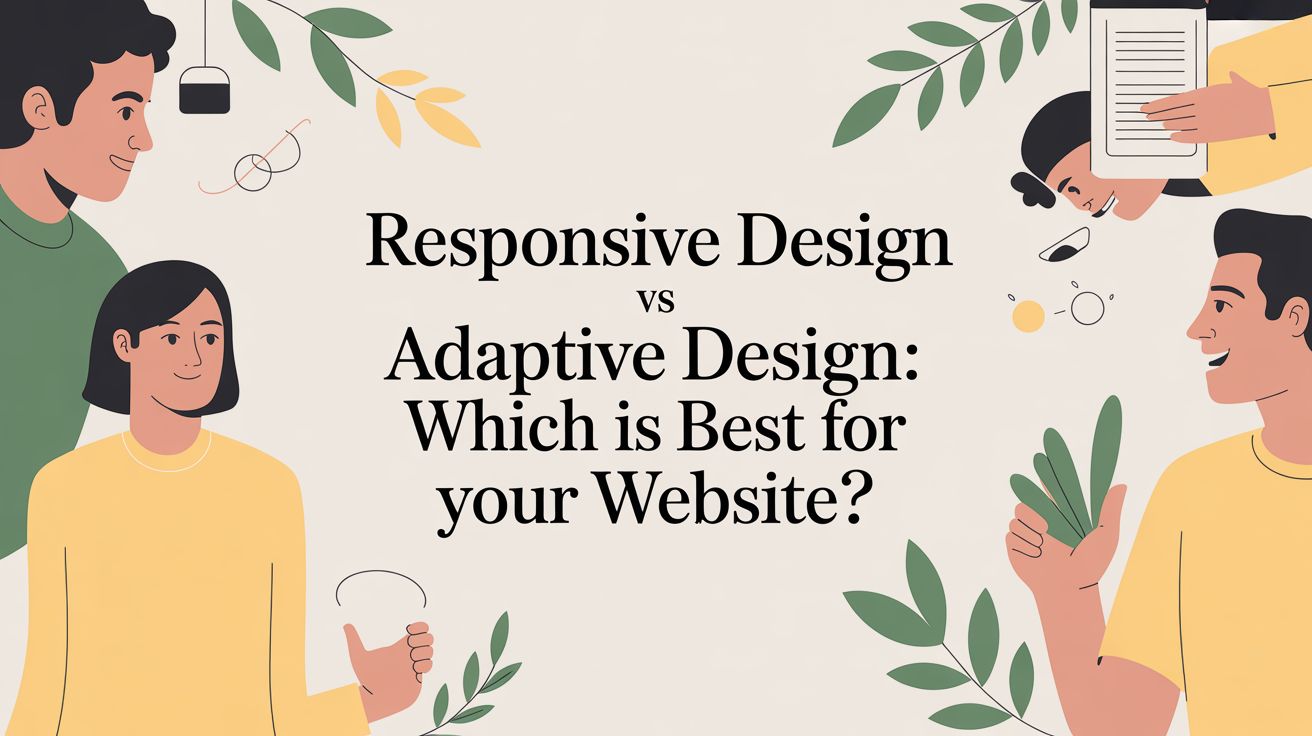 Responsive Design
vs
Adaptive Design:
Which is Best for
your Website?